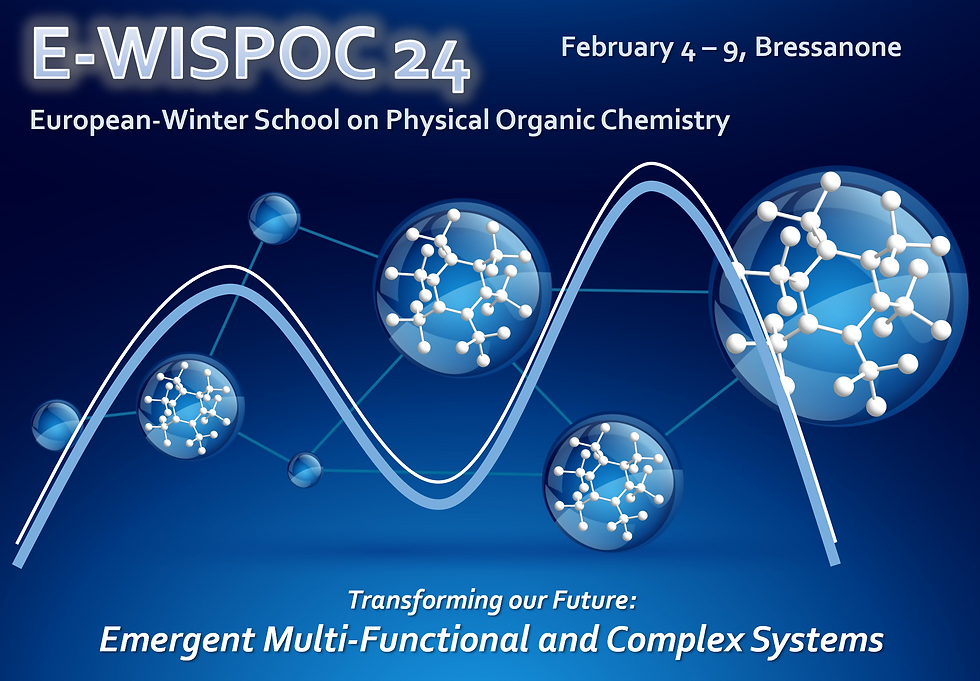 E-WISPOC 24

February 4 – 9, Bressanone

European-Winter School on Physical Organic Chemistry

Transforming our Future:

Emergent Multi-Functional and Complex Systems